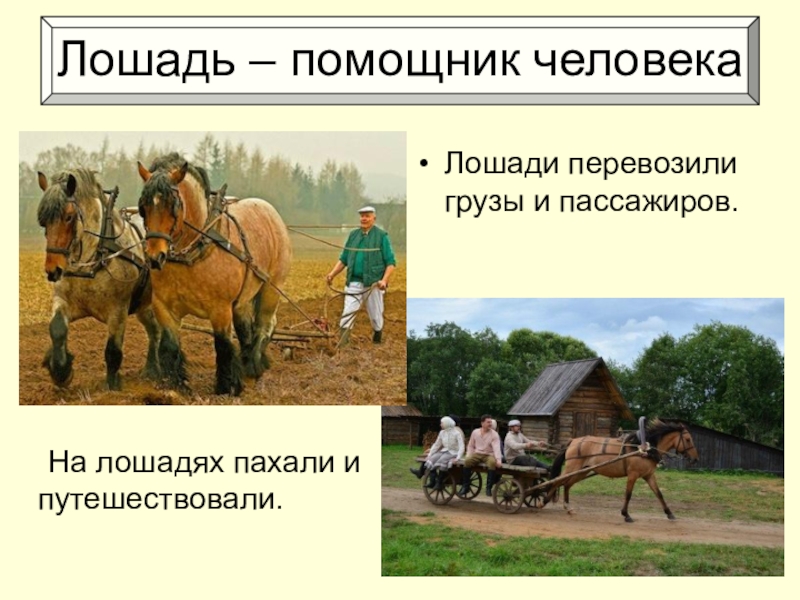 Лошадь – помощник человека

• Лошади перевозили грузы и пассажиров.

На лошадях пахали и путешествовали.